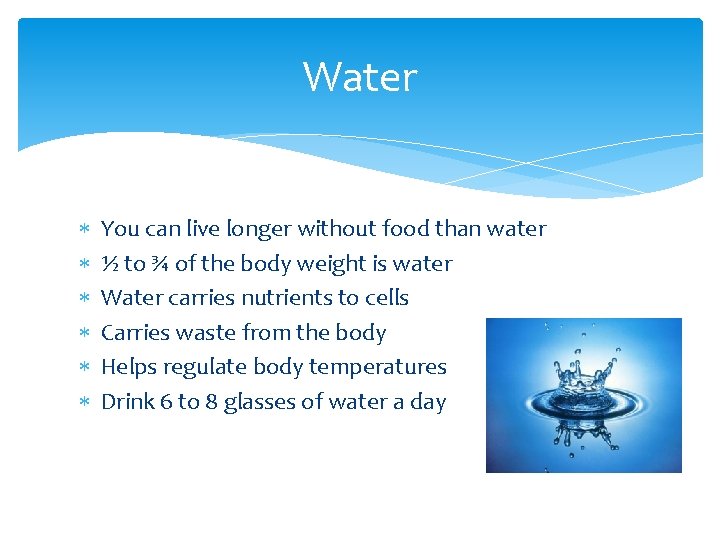 Water

* You can live longer without food than water
* ½ to ¾ of the body weight is water
* Water carries nutrients to cells
* Carries waste from the body
* Helps regulate body temperatures
* Drink 6 to 8 glasses of water a day